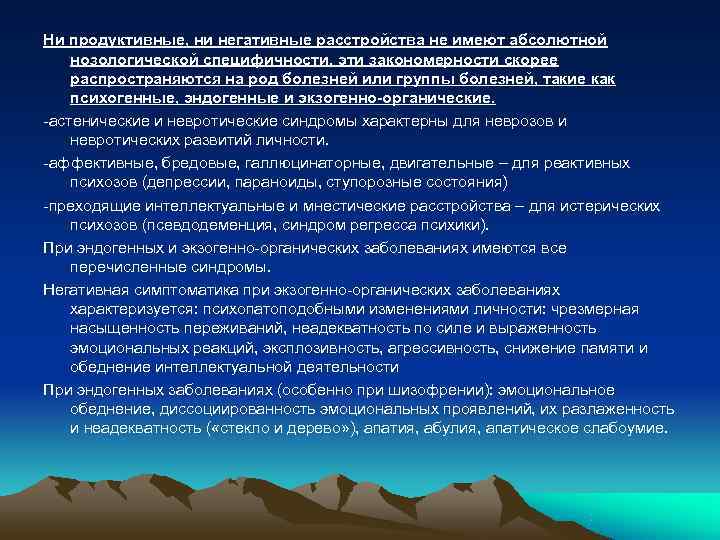 Ни продуктивные, ни негативные расстройства не имеют абсолютной нозологической специфичности, эти закономерности скорее распространяются на род болезней или группы болезней, такие как психогенные, эндогенные и экзогенно-органические.

-астенические и невротические синдромы характерны для неврозов и невротических развитий личности.

-аффективные, бредовые, галлюцинаторные, двигательные – для реактивных психозов (депрессии, параноиды, ступорозные состояния)

-преходящие интеллектуальные и мнестические расстройства – для истерических психозов (псевдодеменция, синдром регресса психики).

При эндогенных и экзогенно-органических заболеваниях имеются все перечисленные синдромы.

Негативная симптоматика при экзогенно-органических заболеваниях характеризуется: психопатоподобными изменениями личности: чрезмерная насыщенность переживаний, неадекватность по силе и выраженность эмоциональных реакций, эксплозивность, агрессивность, снижение памяти и обеднение интеллектуальной деятельности

При эндогенных заболеваниях (особенно при шизофрении): эмоциональное обеднение, диссоциированность эмоциональных проявлений, их разлаженность и неадекватность («стекло и дерево»), апатия, абулия, апатическое слабоумие.